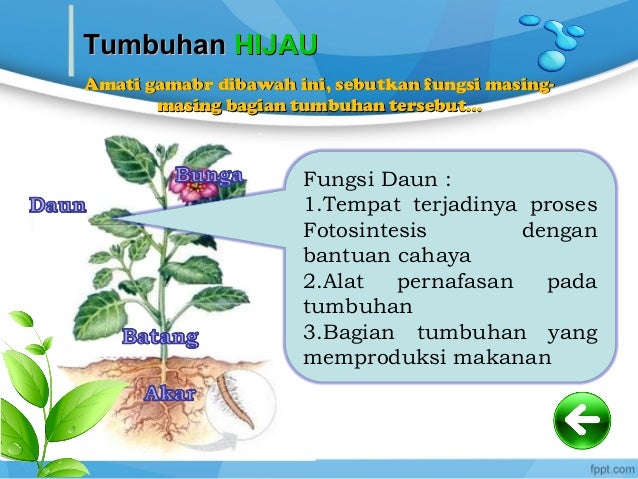 Tumbuhan HIJAU

Amati gamabr dibawah ini, sebutkan fungsi masing-masing bagian tumbuhan tersebut...

Bunga

Daun

Batang

Akar

Fungsi Daun :
1.Tempat terjadinya proses Fotosintesis dengan bantuan cahaya
2.Alat pernafasan pada tumbuhan
3.Bagian tumbuhan yang memproduksi makanan

fppt.com